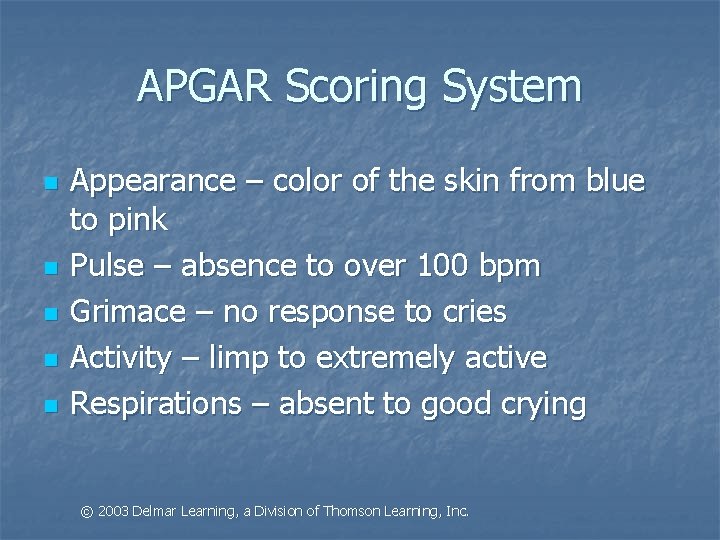 APGAR Scoring System

- Appearance – color of the skin from blue to pink
- Pulse – absence to over 100 bpm
- Grimace – no response to cries
- Activity – limp to extremely active
- Respirations – absent to good crying

© 2003 Delmar Learning, a Division of Thomson Learning, Inc.